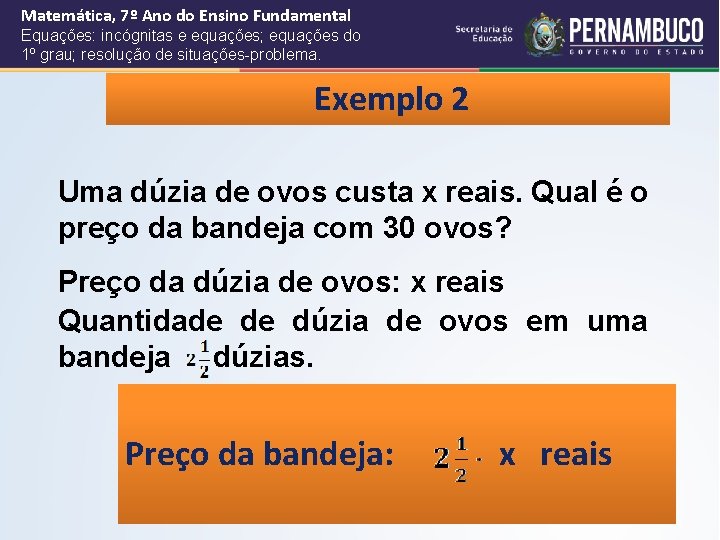 Matemática, 7º Ano do Ensino Fundamental
Equações: incógnitas e equações; equações do 1º grau; resolução de situações-problema.

Secretaria de Educação
PERNAMBUCO
GOVERNO DO ESTADO

Exemplo 2

Uma dúzia de ovos custa x reais. Qual é o preço da bandeja com 30 ovos?

Preço da dúzia de ovos: x reais
Quantidade de dúzia de ovos em uma bandeja $2\frac{1}{2}$ dúzias.

Preço da bandeja: $2\frac{1}{2} \cdot$ x reais